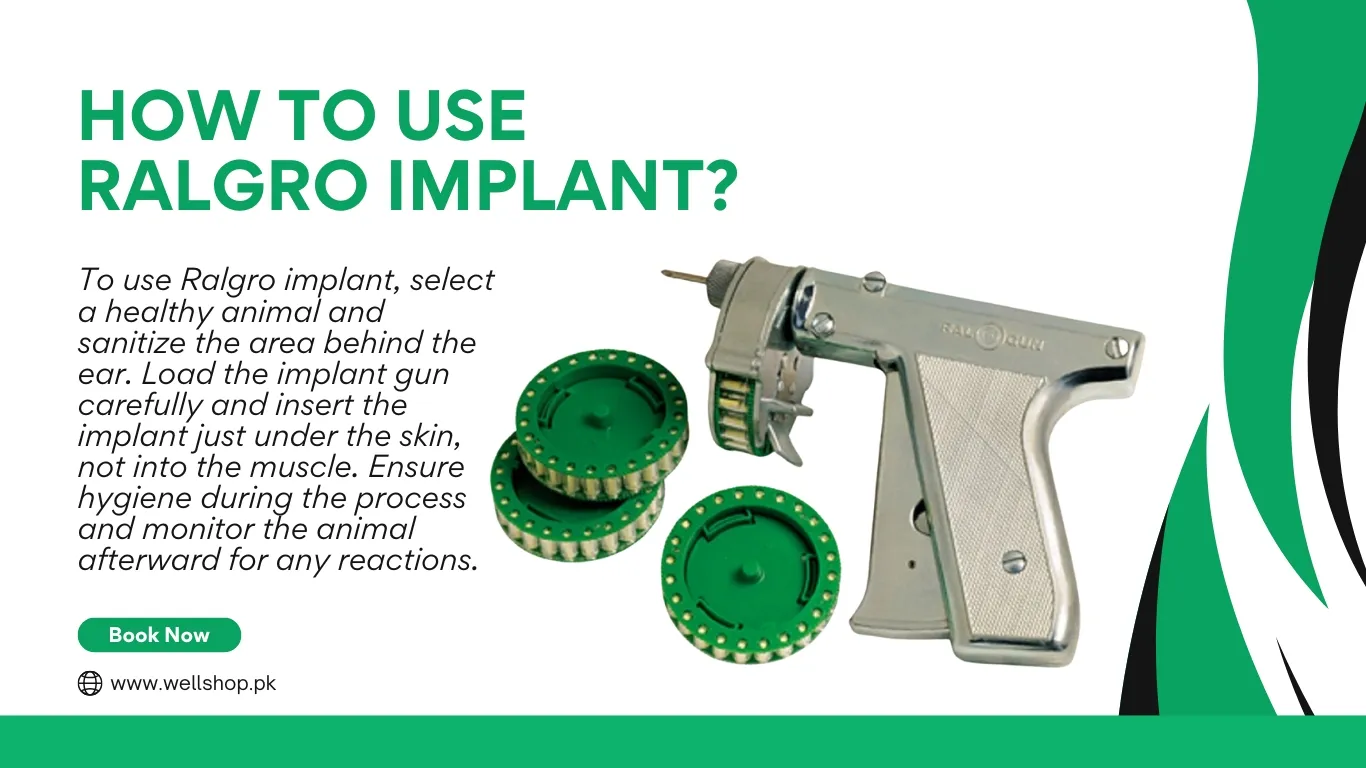 HOW TO USE RALGRO IMPLANT?

To use Ralgro implant, select a healthy animal and sanitize the area behind the ear. Load the implant gun carefully and insert the implant just under the skin, not into the muscle. Ensure hygiene during the process and monitor the animal afterward for any reactions.

RAL GUN

Book Now

www.wellshop.pk